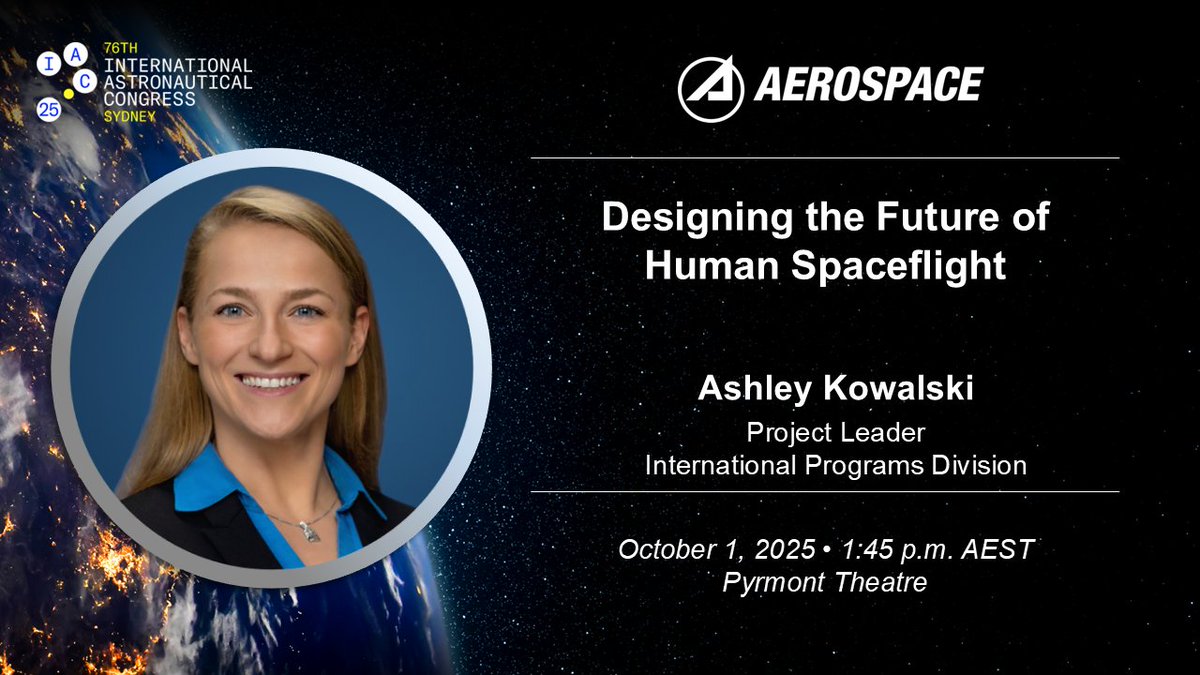 I A C 25

76TH
INTERNATIONAL
ASTRONAUTICAL
CONGRESS
SYDNEY

AEROSPACE

Designing the Future of Human Spaceflight

Ashley Kowalski
Project Leader
International Programs Division

October 1, 2025 • 1:45 p.m. AEST
Pyrmont Theatre